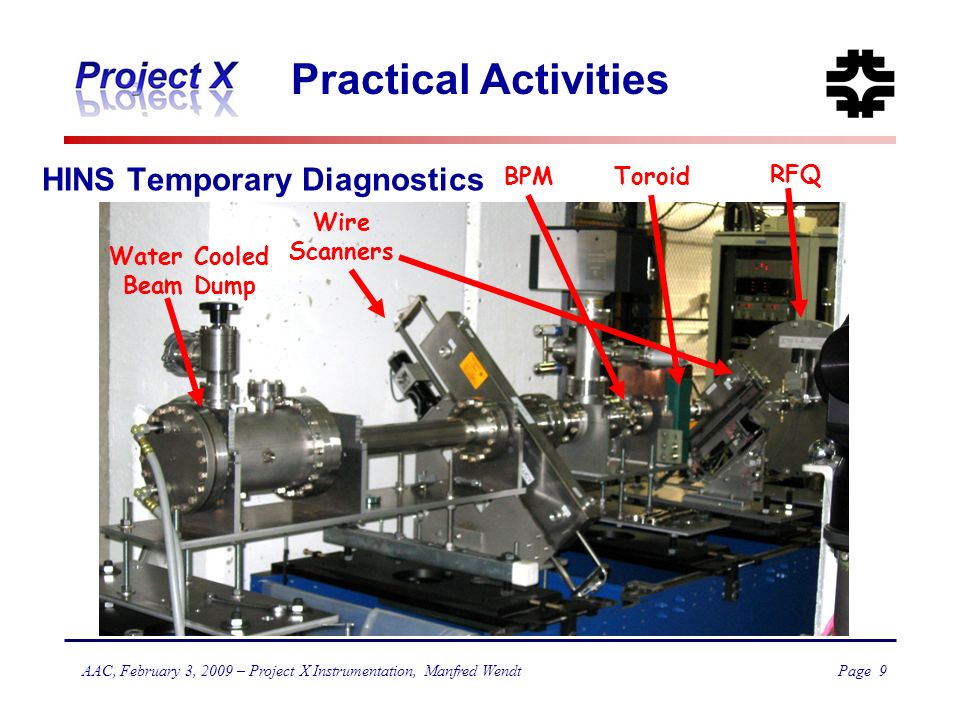 Project X

Practical Activities

HINS Temporary Diagnostics

BPM

Toroid

RFQ

Wire Scanners

Water Cooled Beam Dump

AAC, February 3, 2009 – Project X Instrumentation, Manfred Wendt

Page 9